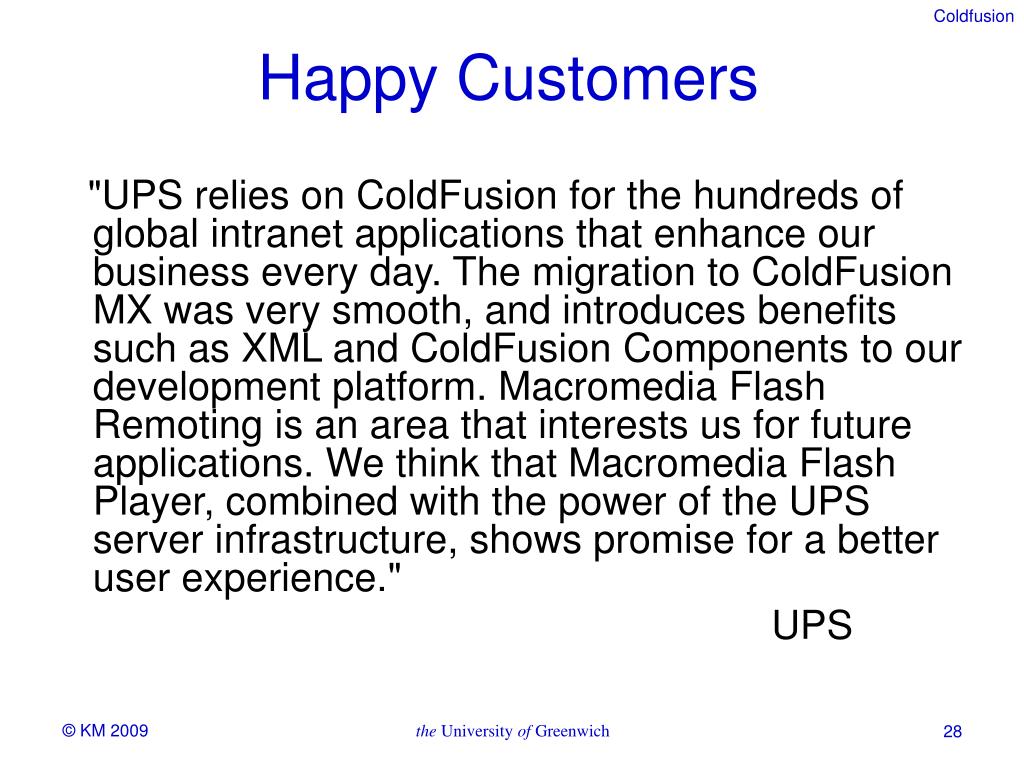 Coldfusion

Happy Customers

"UPS relies on ColdFusion for the hundreds of global intranet applications that enhance our business every day. The migration to ColdFusion MX was very smooth, and introduces benefits such as XML and ColdFusion Components to our development platform. Macromedia Flash Remoting is an area that interests us for future applications. We think that Macromedia Flash Player, combined with the power of the UPS server infrastructure, shows promise for a better user experience."

UPS

© KM 2009

the University of Greenwich

28